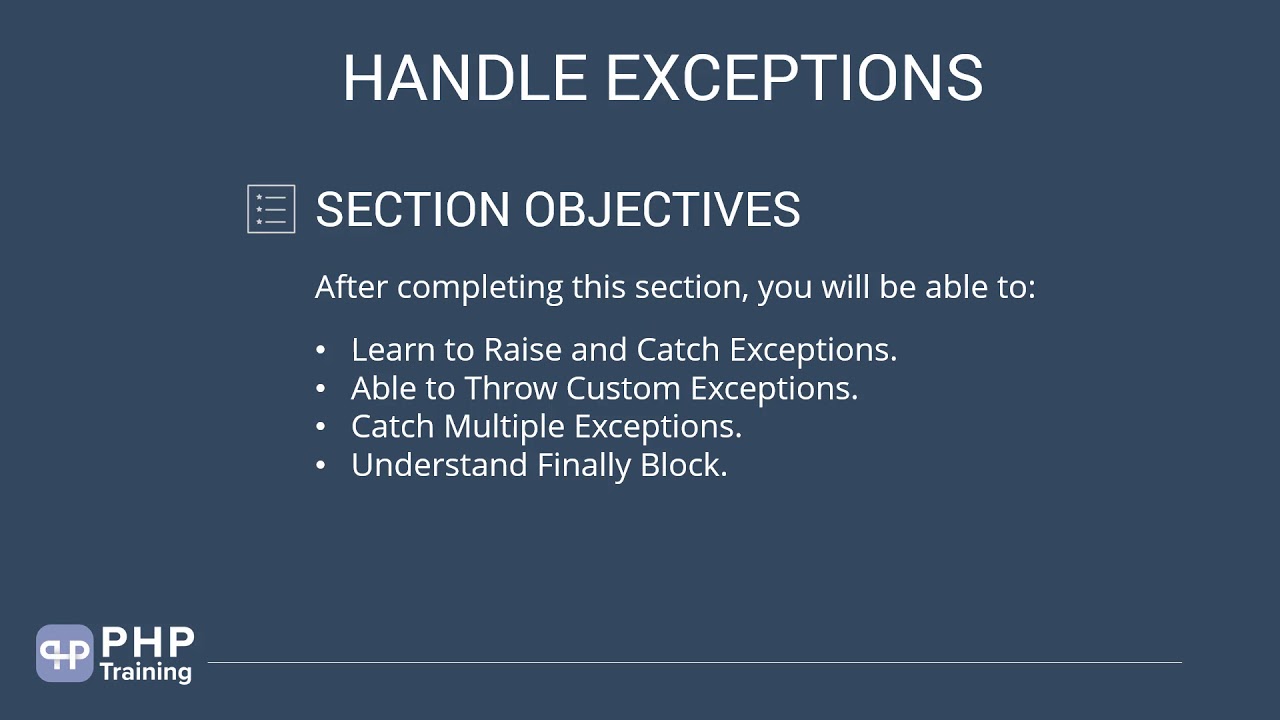 HANDLE EXCEPTIONS

SECTION OBJECTIVES

After completing this section, you will be able to:

• Learn to Raise and Catch Exceptions.
• Able to Throw Custom Exceptions.
• Catch Multiple Exceptions.
• Understand Finally Block.

PHP Training